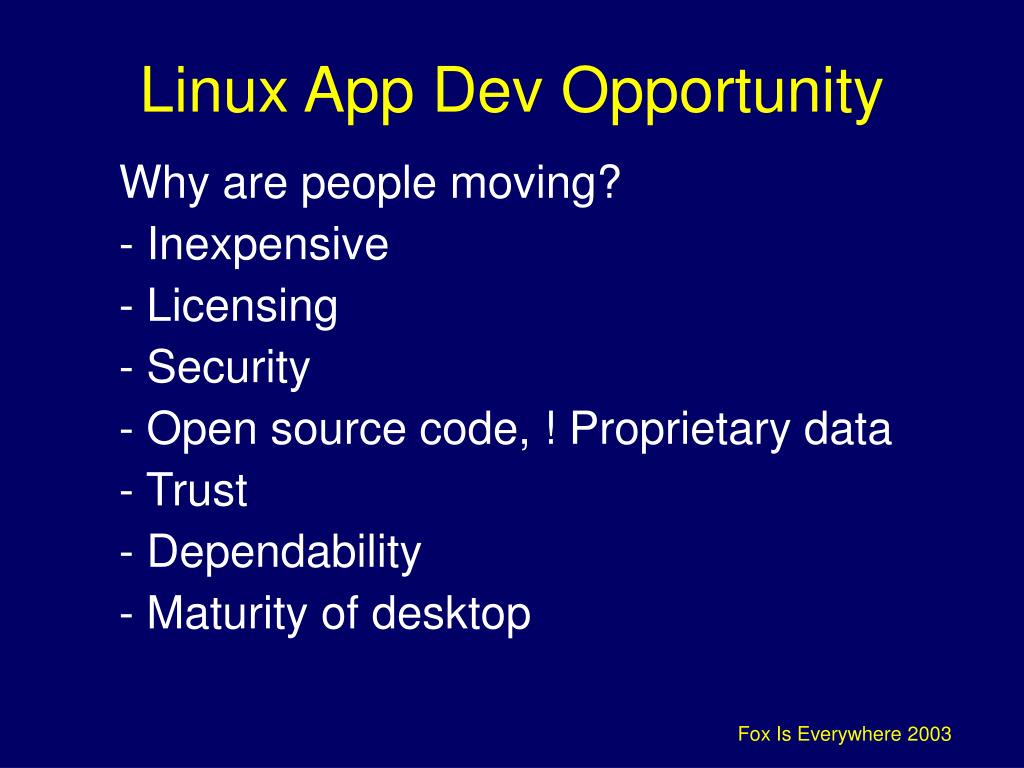 Linux App Dev Opportunity

Why are people moving?
- Inexpensive
- Licensing
- Security
- Open source code, ! Proprietary data
- Trust
- Dependability
- Maturity of desktop

Fox Is Everywhere 2003